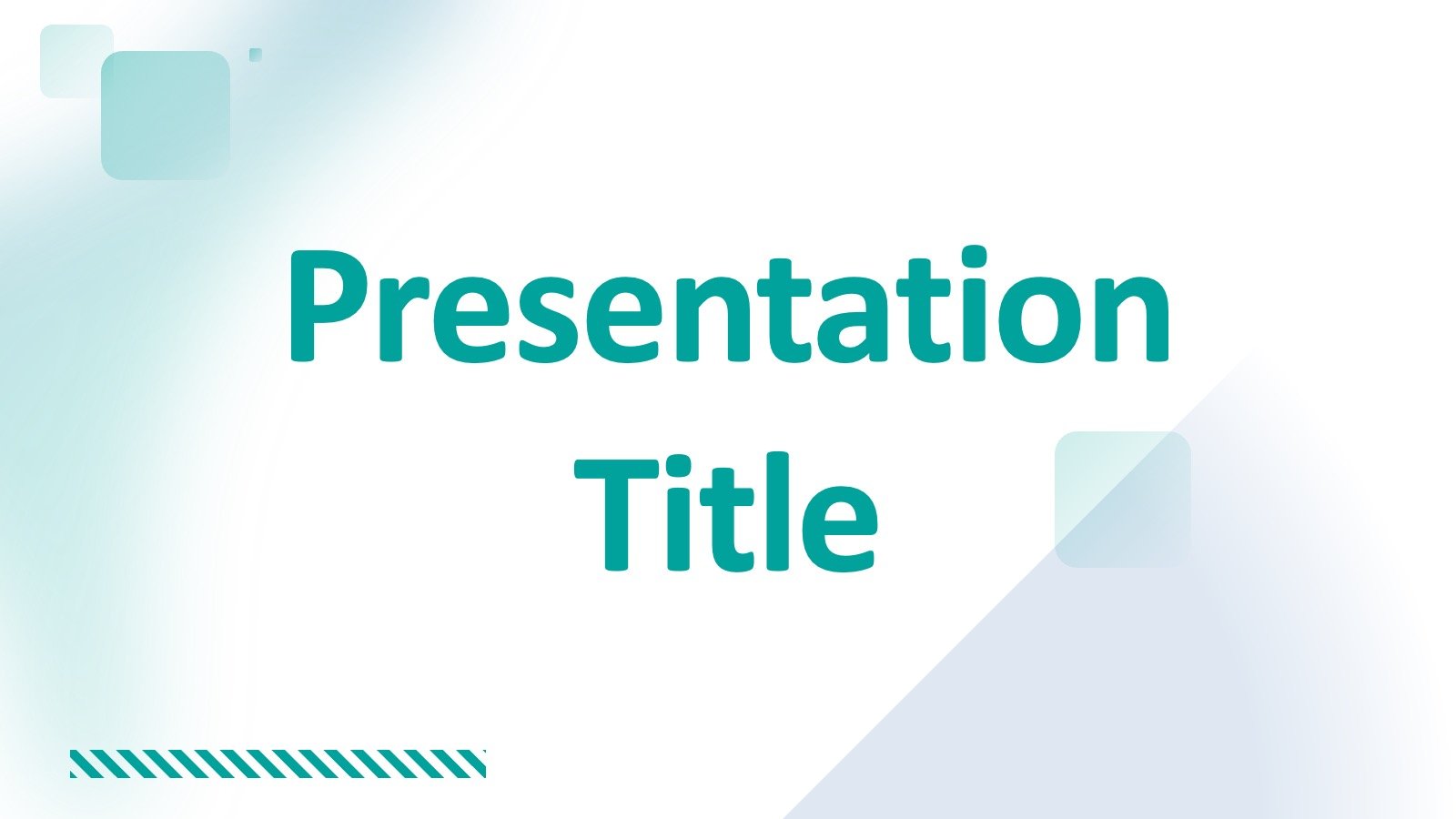 Presentation
Title